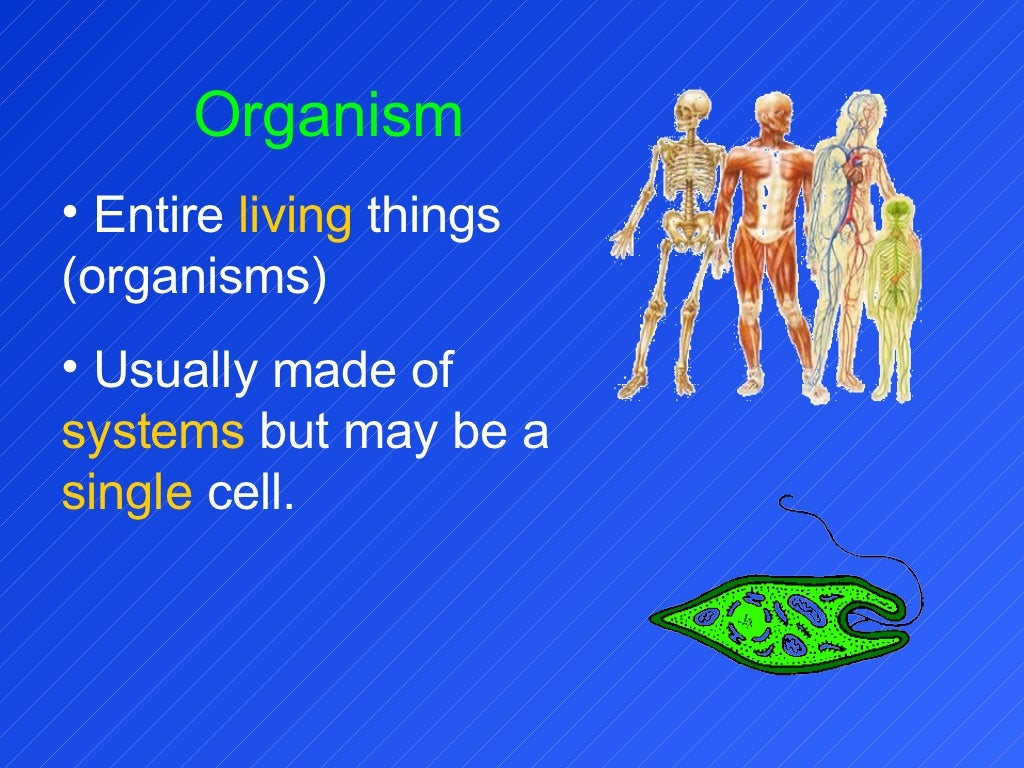 Organism

• Entire living things (organisms)

• Usually made of systems but may be a single cell.